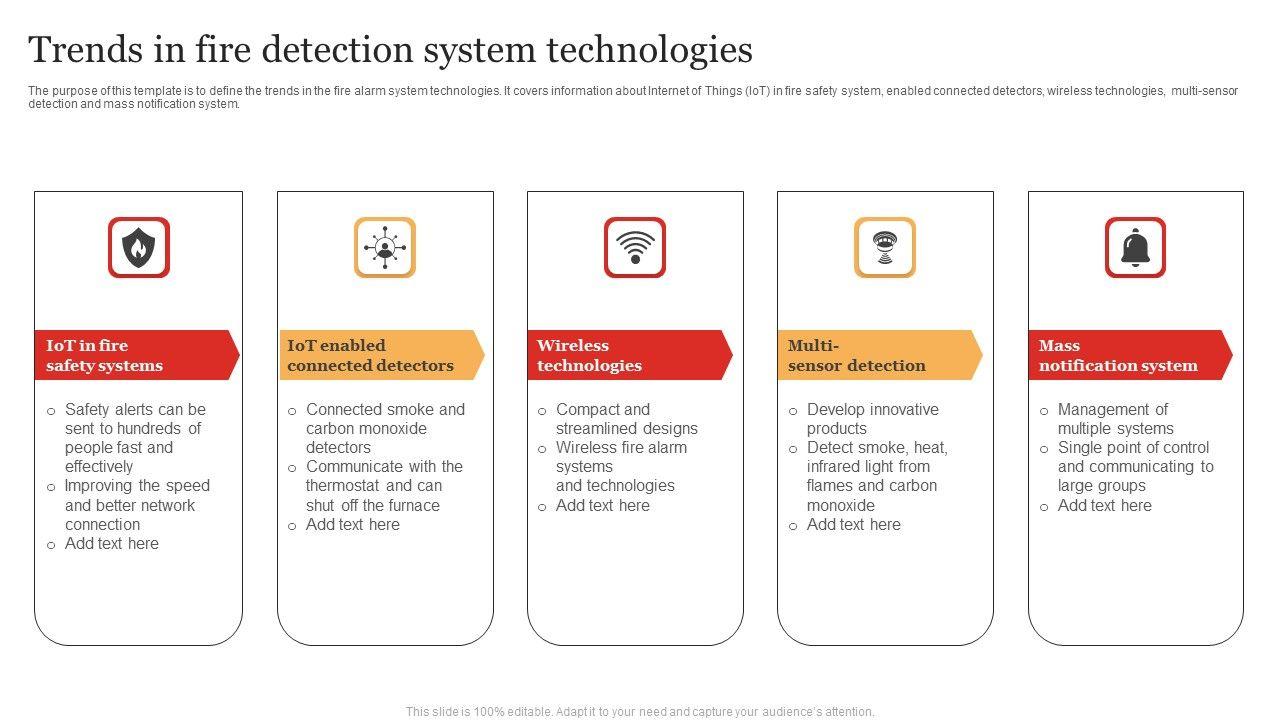 Trends in fire detection system technologies

The purpose of this template is to define the trends in the fire alarm system technologies. It covers information about Internet of Things (IoT) in fire safety system, enabled connected detectors, wireless technologies, multi-sensor detection and mass notification system.

IoT in fire safety systems

o Safety alerts can be sent to hundreds of people fast and effectively
o Improving the speed and better network connection
o Add text here

IoT enabled connected detectors

o Connected smoke and carbon monoxide detectors
o Communicate with the thermostat and can shut off the furnace
o Add text here

Wireless technologies

o Compact and streamlined designs
o Wireless fire alarm systems and technologies
o Add text here

Multi-sensor detection

o Develop innovative products
o Detect smoke, heat, infrared light from flames and carbon monoxide
o Add text here

Mass notification system

o Management of multiple systems
o Single point of control and communicating to large groups
o Add text here

This slide is 100% editable. Adapt it to your need and capture your audience's attention.